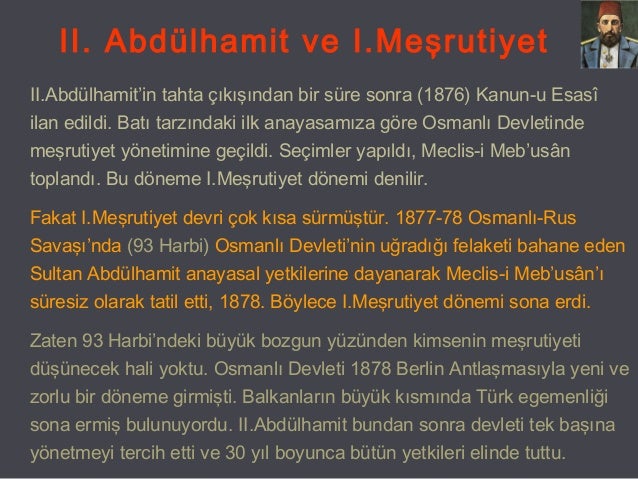 II. Abdülhamit ve I.Meşrutiyet

II.Abdülhamit'in tahta çıkışından bir süre sonra (1876) Kanun-u Esasî ilan edildi. Batı tarzındaki ilk anayasamıza göre Osmanlı Devletinde meşrutiyet yönetimine geçildi. Seçimler yapıldı, Meclis-i Meb'usân toplandı. Bu döneme I.Meşrutiyet dönemi denilir.

Fakat I.Meşrutiyet devri çok kısa sürmüştür. 1877-78 Osmanlı-Rus Savaşı'nda (93 Harbi) Osmanlı Devleti'nin uğradığı felaketi bahane eden Sultan Abdülhamit anayasal yetkilerine dayanarak Meclis-i Meb'usân'ı süresiz olarak tatil etti, 1878. Böylece I.Meşrutiyet dönemi sona erdi.

Zaten 93 Harbi'ndeki büyük bozgun yüzünden kimsenin meşrutiyeti düşünecek hali yoktu. Osmanlı Devleti 1878 Berlin Antlaşmasıyla yeni ve zorlu bir döneme girmişti. Balkanların büyük kısmında Türk egemenliği sona ermiş bulunuyordu. II.Abdülhamit bundan sonra devleti tek başına yönetmeyi tercih etti ve 30 yıl boyunca bütün yetkileri elinde tuttu.